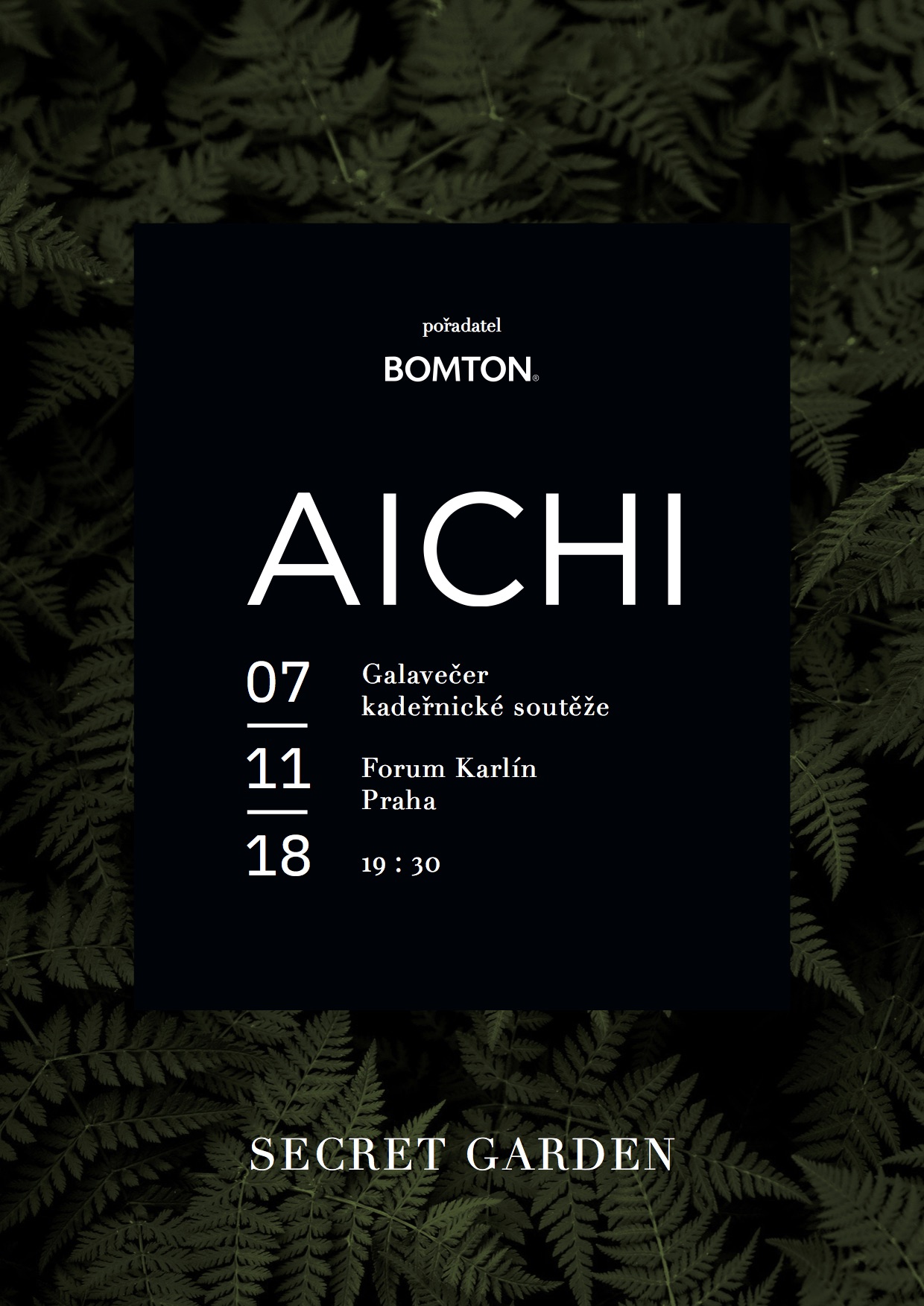 pořadatel

BOMTON®

AICHI

07
11
18

Galavečer kadeřnické soutěže

Forum Karlín
Praha

19 : 30

SECRET GARDEN